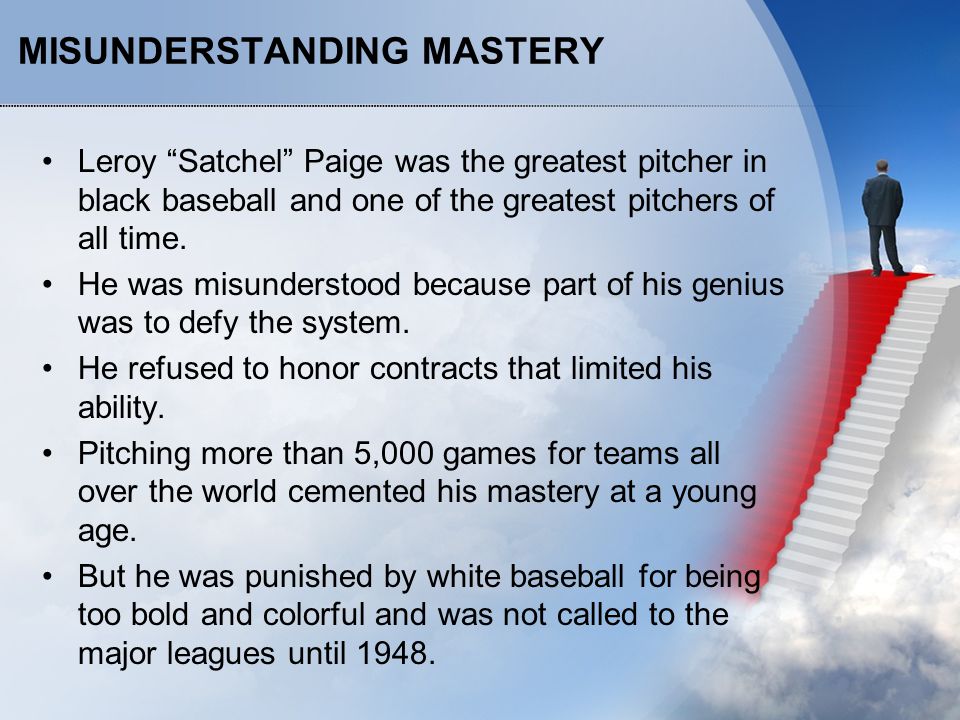 MISUNDERSTANDING MASTERY

• Leroy “Satchel” Paige was the greatest pitcher in black baseball and one of the greatest pitchers of all time.

• He was misunderstood because part of his genius was to defy the system.

• He refused to honor contracts that limited his ability.

• Pitching more than 5,000 games for teams all over the world cemented his mastery at a young age.

• But he was punished by white baseball for being too bold and colorful and was not called to the major leagues until 1948.